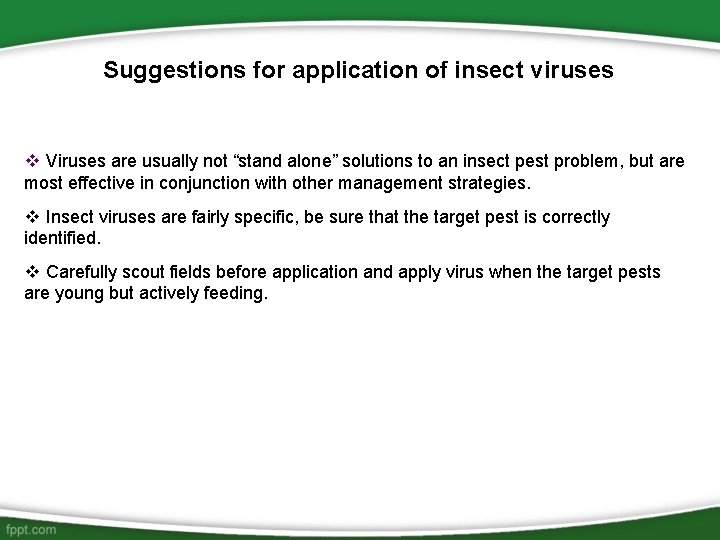 Suggestions for application of insect viruses

❖ Viruses are usually not “stand alone” solutions to an insect pest problem, but are most effective in conjunction with other management strategies.

❖ Insect viruses are fairly specific, be sure that the target pest is correctly identified.

❖ Carefully scout fields before application and apply virus when the target pests are young but actively feeding.

fppt.com